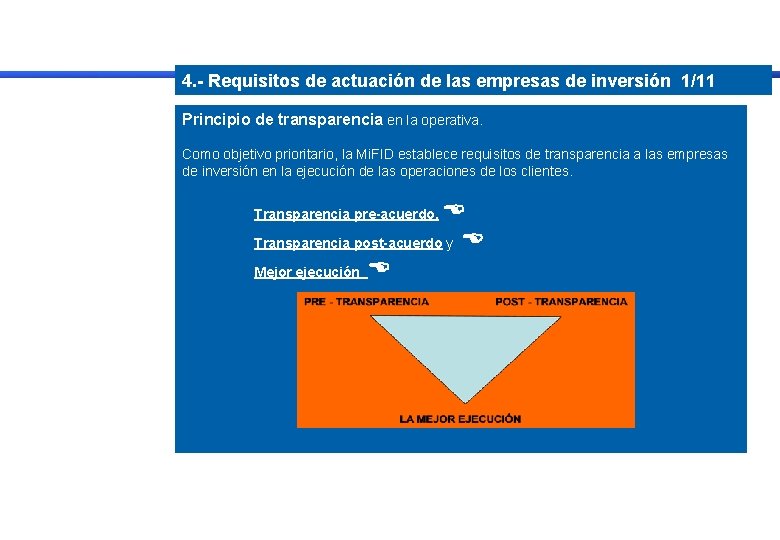 4.- Requisitos de actuación de las empresas de inversión 1/11

Principio de transparencia en la operativa.

Como objetivo prioritario, la MiFID establece requisitos de transparencia a las empresas de inversión en la ejecución de las operaciones de los clientes.

Transparencia pre-acuerdo.

Transparencia post-acuerdo y

Mejor ejecución

PRE - TRANSPARENCIA

POST - TRANSPARENCIA

LA MEJOR EJECUCIÓN